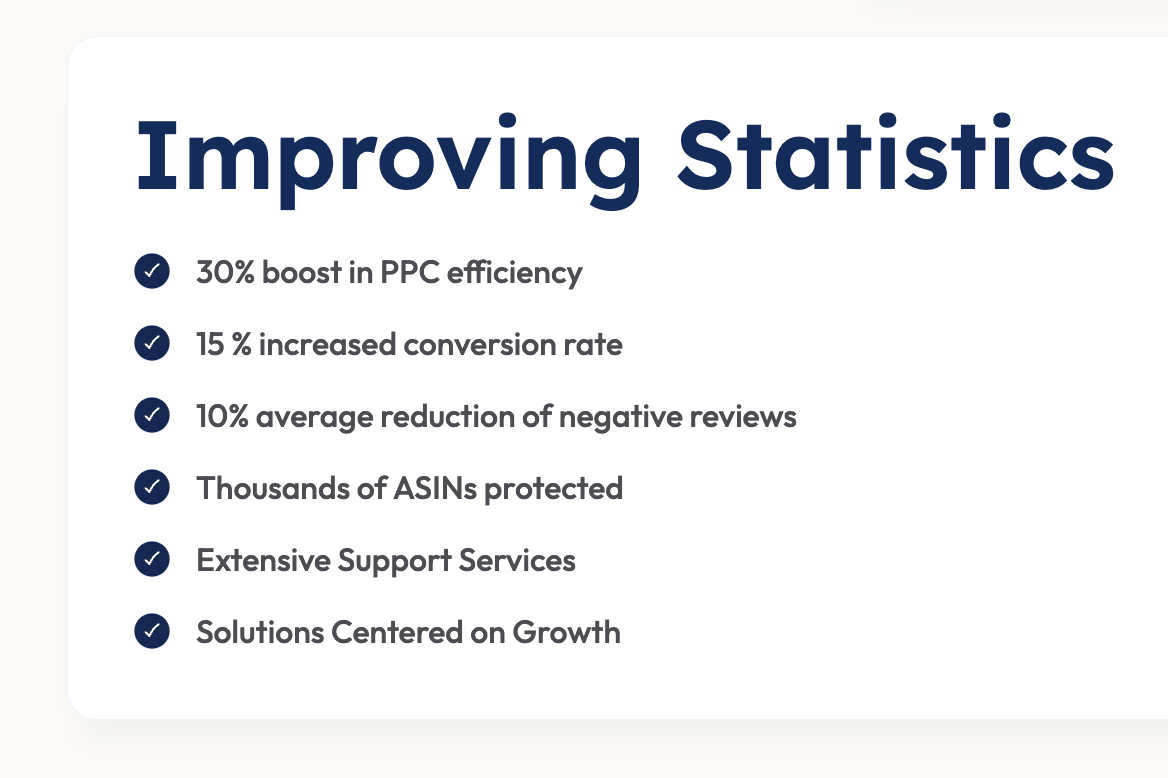 Improving Statistics

30% boost in PPC efficiency

15 % increased conversion rate

10% average reduction of negative reviews

Thousands of ASINs protected

Extensive Support Services

Solutions Centered on Growth